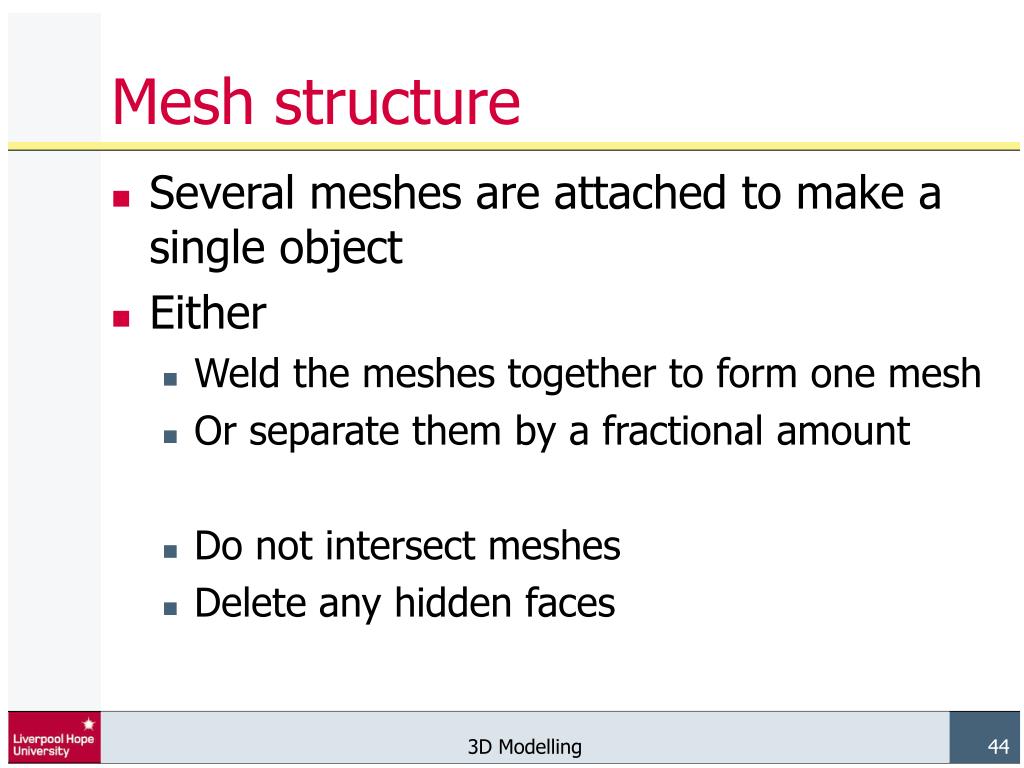 Mesh structure

Several meshes are attached to make a single object

Either

Weld the meshes together to form one mesh

Or separate them by a fractional amount

Do not intersect meshes

Delete any hidden faces

Liverpool Hope University

3D Modelling

44